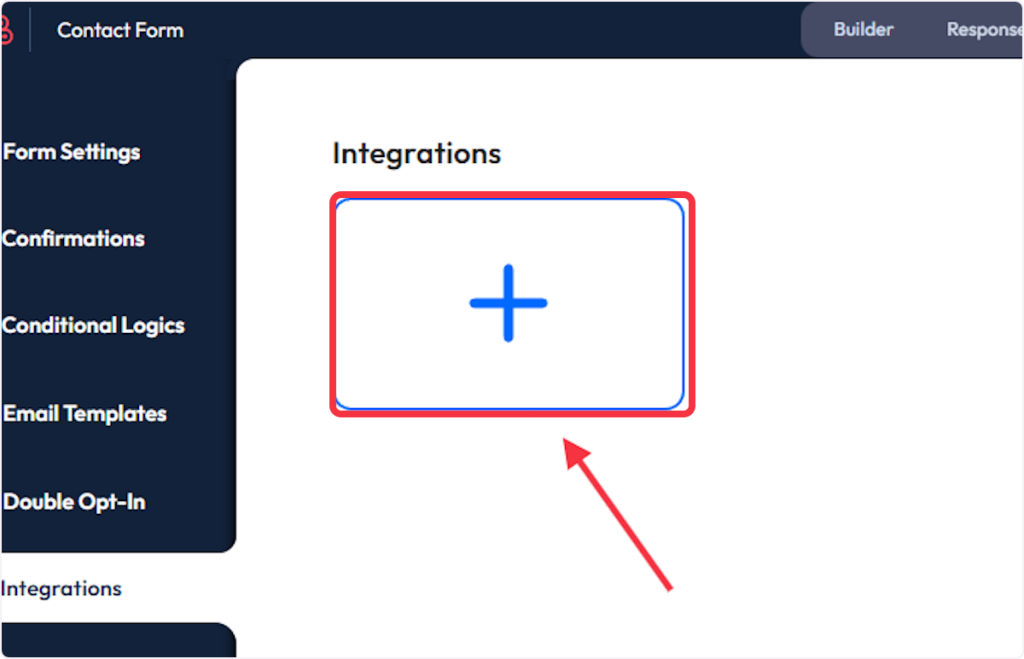 Contact Form

Builder
Respons

Form Settings

Confirmations

Conditional Logics

Email Templates

Double Opt-In

Integrations

Integrations

+